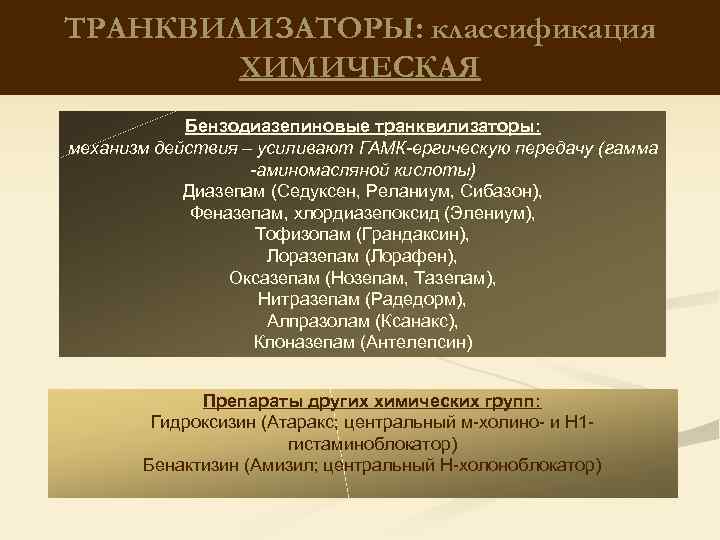 ТРАНКВИЛИЗАТОРЫ: классификация ХИМИЧЕСКАЯ

Бензодиазепиновые транквилизаторы:
механизм действия – усиливают ГАМК-ергическую передачу (гамма -аминомасляной кислоты)
Диазепам (Седуксен, Реланиум, Сибазон),
Феназепам, хлордиазепоксид (Элениум),
Тофизопам (Грандаксин),
Лоразепам (Лорафен),
Оксазепам (Нозепам, Тазепам),
Нитразепам (Радедорм),
Алпразолам (Ксанакс),
Клоназепам (Антелепсин)

Препараты других химических групп:
Гидроксизин (Атаракс; центральный м-холино- и Н1-гистаминоблокатор)
Бенактизин (Амизил; центральный Н-холоноблокатор)